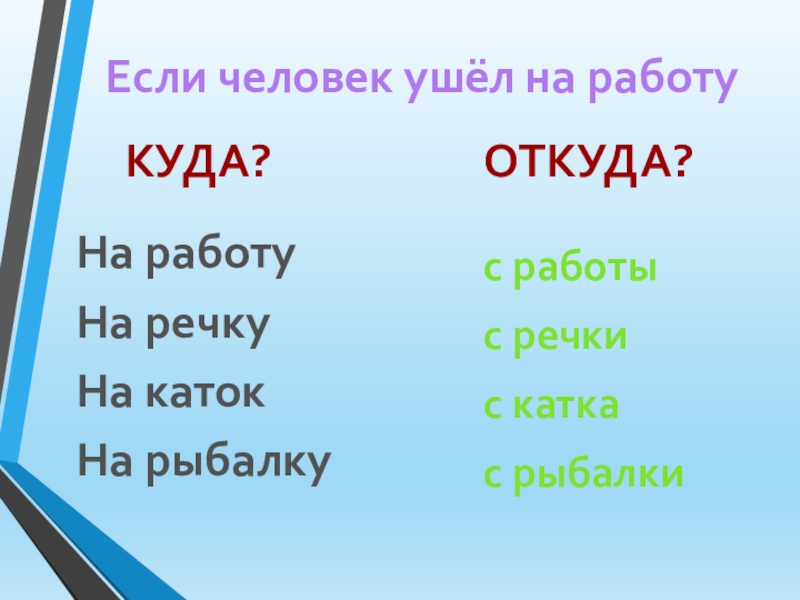 Если человек ушёл на работу

КУДА?

На работу

На речку

На каток

На рыбалку

ОТКУДА?

с работы

с речки

с катка

с рыбалки